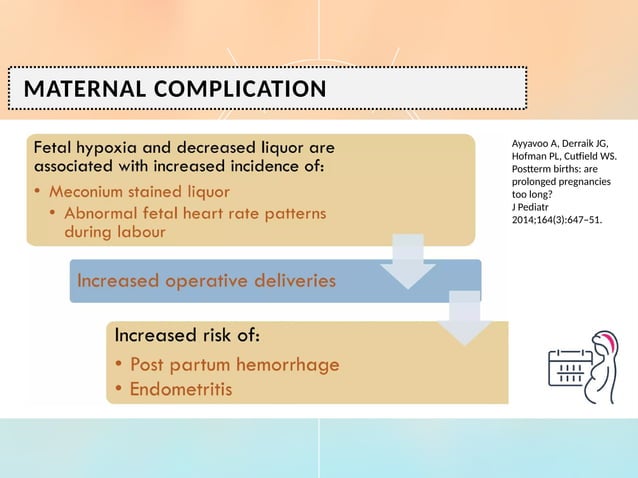 MATERNAL COMPLICATION

Fetal hypoxia and decreased liquor are associated with increased incidence of:

• Meconium stained liquor
• Abnormal fetal heart rate patterns during labour

Increased operative deliveries

Increased risk of:

• Post partum hemorrhage
• Endometritis

Ayyavoo A, Derraik JG, Hofman PL, Cutfield WS. Postterm births: are prolonged pregnancies too long? J Pediatr 2014;164(3):647–51.